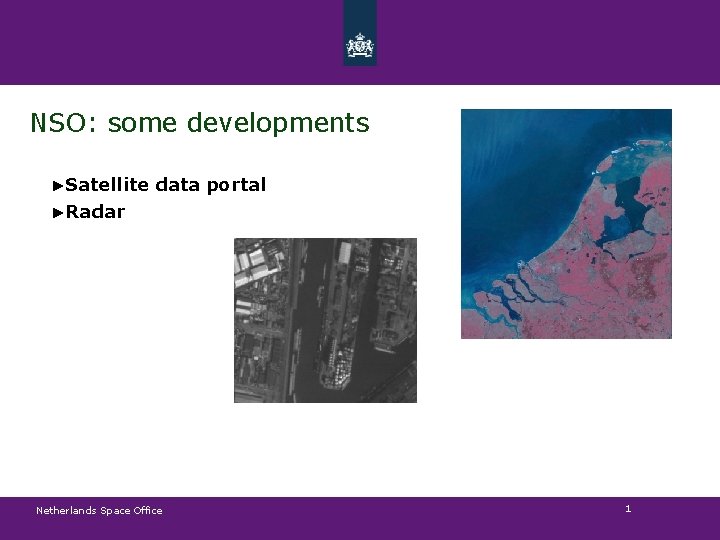 NSO: some developments

►Satellite data portal
►Radar

Netherlands Space Office

1